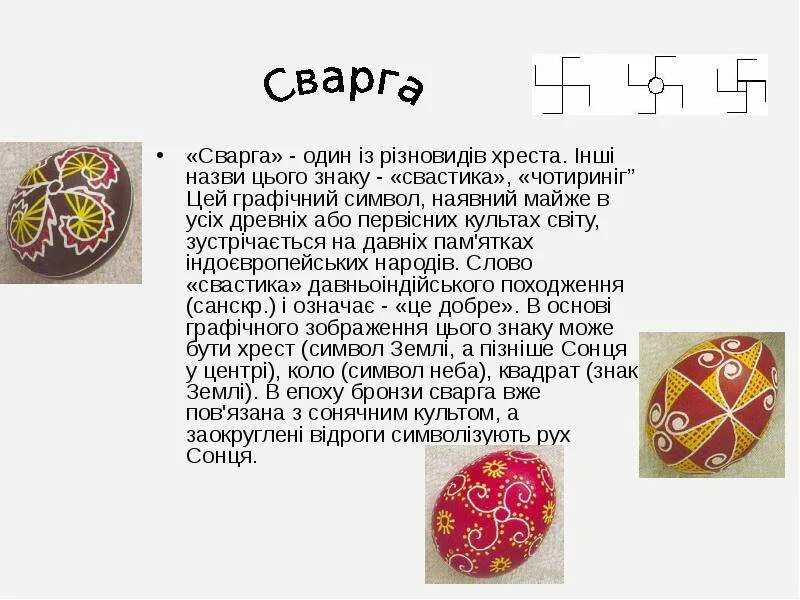 Сварга

• «Сварга» - один із різновидів хреста. Інші назви цього знаку - «свастика», «чотириніг” Цей графічний символ, наявний майже в усіх древніх або первісних культах світу, зустрічається на давніх пам'ятках індоєвропейських народів. Слово «свастика» давньоіндійського походження (санскр.) і означає - «це добре». В основі графічного зображення цього знаку може бути хрест (символ Землі, а пізніше Сонця у центрі), коло (символ неба), квадрат (знак Землі). В епоху бронзи сварга вже пов'язана з сонячним культом, а заокруглені відроги символізують рух Сонця.